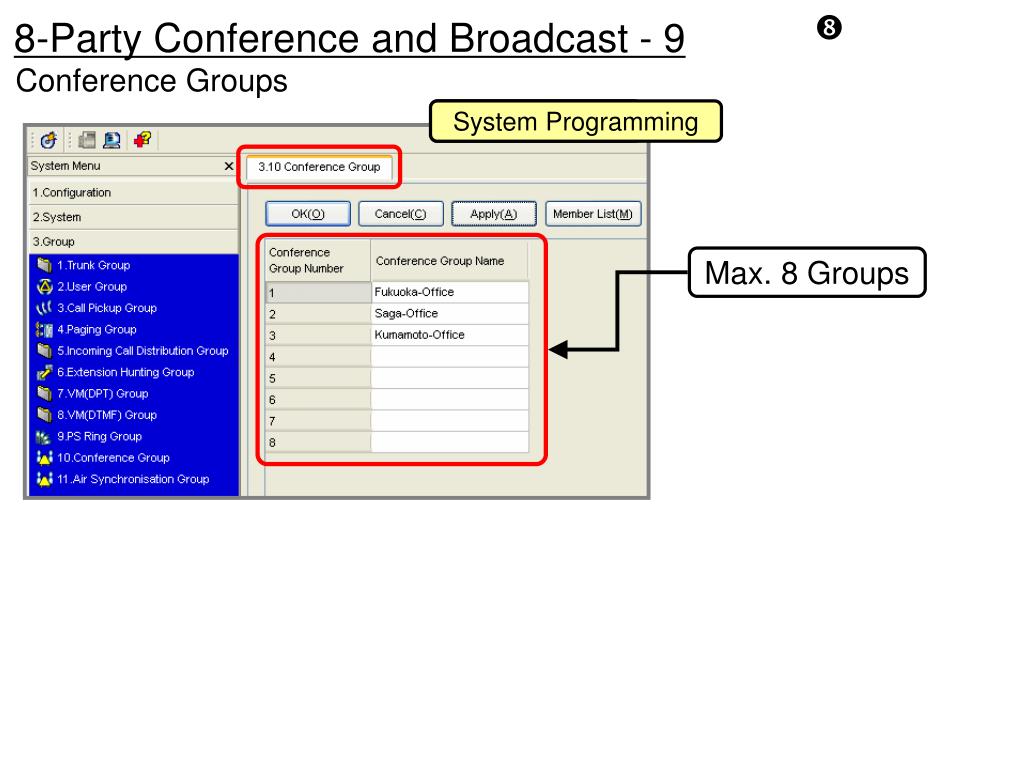 8-Party Conference and Broadcast - 9

❽

Conference Groups

System Programming

System Menu ×

1.Configuration

2.System

3.Group

1.Trunk Group
2.User Group
3.Call Pickup Group
4.Paging Group
5.Incoming Call Distribution Group
6.Extension Hunting Group
7.VM(DPT) Group
8.VM(DTMF) Group
9.PS Ring Group
10.Conference Group
11.Air Synchronisation Group

3.10 Conference Group

OK(O) Cancel(C) Apply(A) Member List(M)

| Conference Group Number | Conference Group Name |
|---|---|
| 1 | Fukuoka-Office |
| 2 | Saga-Office |
| 3 | Kumamoto-Office |
| 4 | |
| 5 | |
| 6 | |
| 7 | |
| 8 | |

Max. 8 Groups